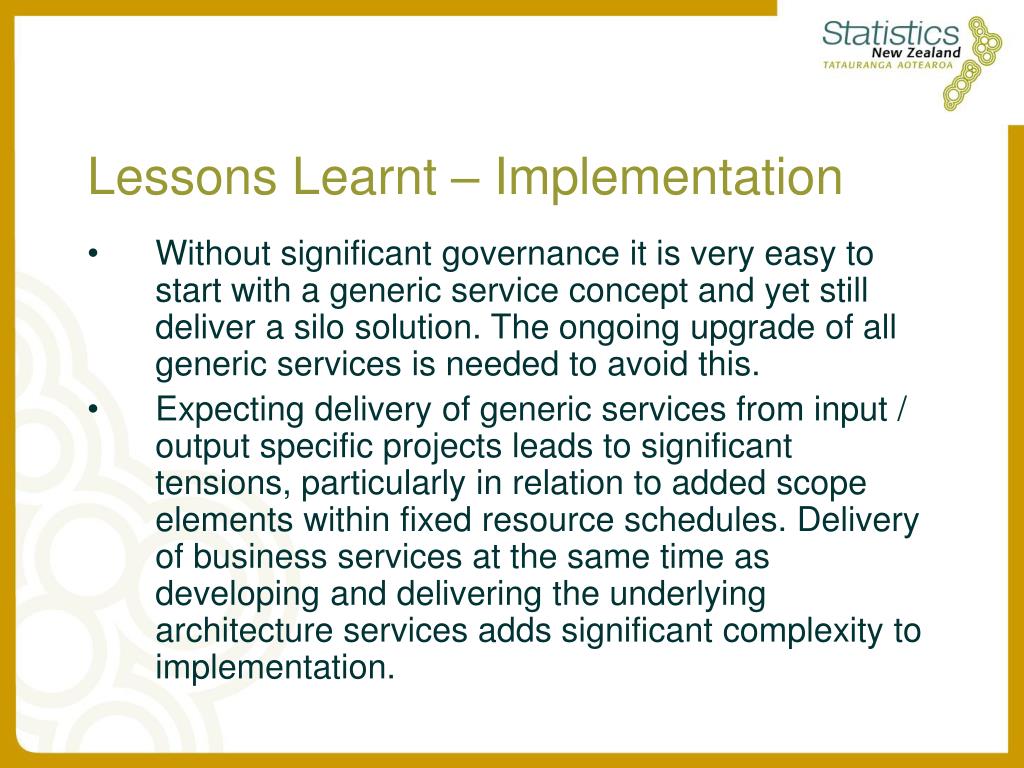 Statistics
New Zealand
TATAURANGA AOTEAROA

Lessons Learnt – Implementation

• Without significant governance it is very easy to start with a generic service concept and yet still deliver a silo solution. The ongoing upgrade of all generic services is needed to avoid this.

• Expecting delivery of generic services from input / output specific projects leads to significant tensions, particularly in relation to added scope elements within fixed resource schedules. Delivery of business services at the same time as developing and delivering the underlying architecture services adds significant complexity to implementation.